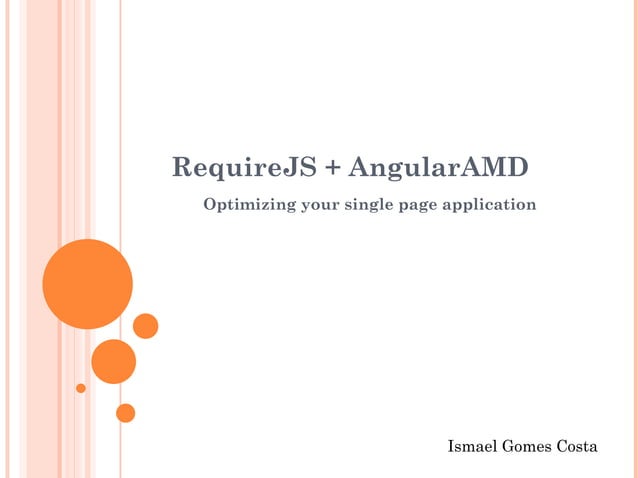 RequireJS + AngularAMD

Optimizing your single page application

Ismael Gomes Costa